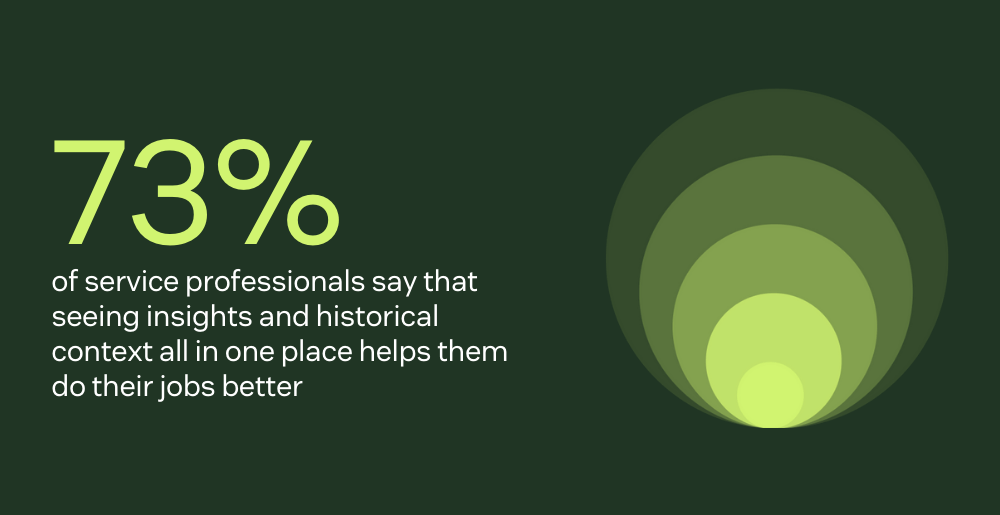 73%
of service professionals say that seeing insights and historical context all in one place helps them do their jobs better